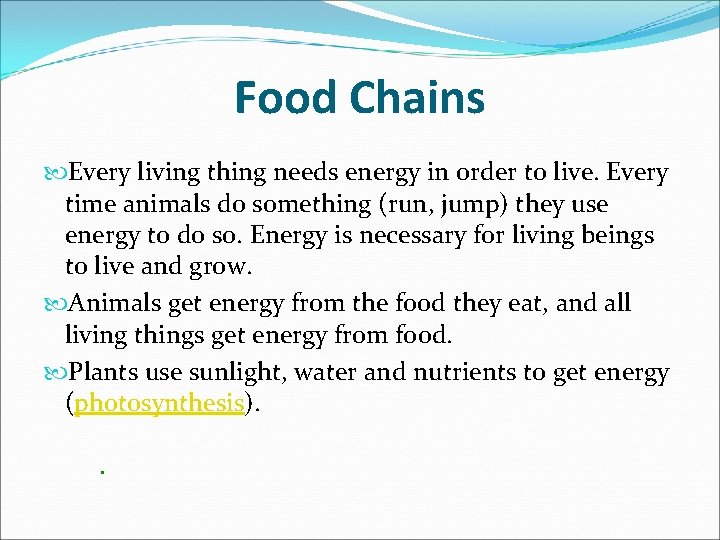 Food Chains

Every living thing needs energy in order to live. Every time animals do something (run, jump) they use energy to do so. Energy is necessary for living beings to live and grow.

Animals get energy from the food they eat, and all living things get energy from food.

Plants use sunlight, water and nutrients to get energy (photosynthesis).

.